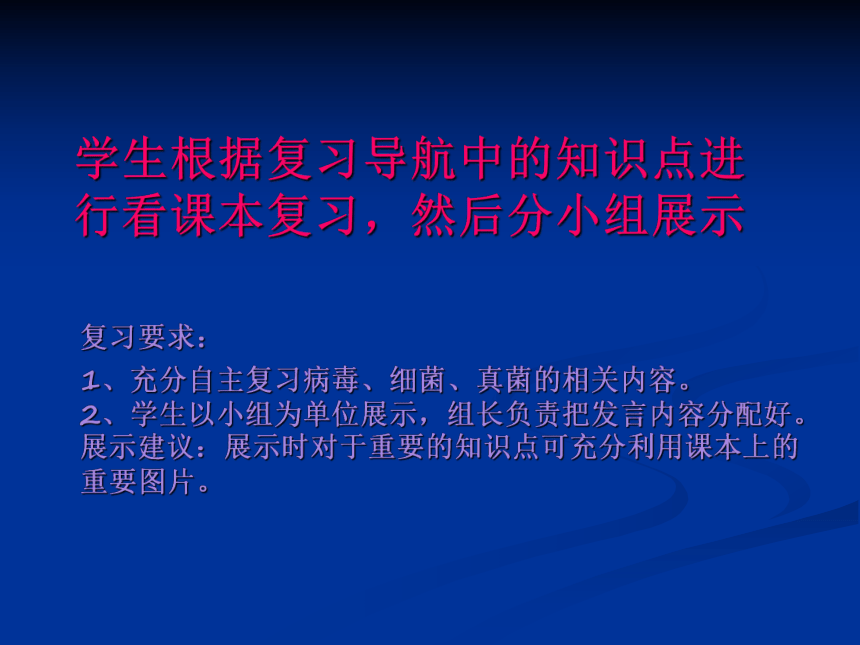 学生根据复习导航中的知识点进行看课本复习，然后分小组展示

复习要求：
1、充分自主复习病毒、细菌、真菌的相关内容。
2、学生以小组为单位展示，组长负责把发言内容分配好。
展示建议：展示时对于重要的知识点可充分利用课本上的重要图片。